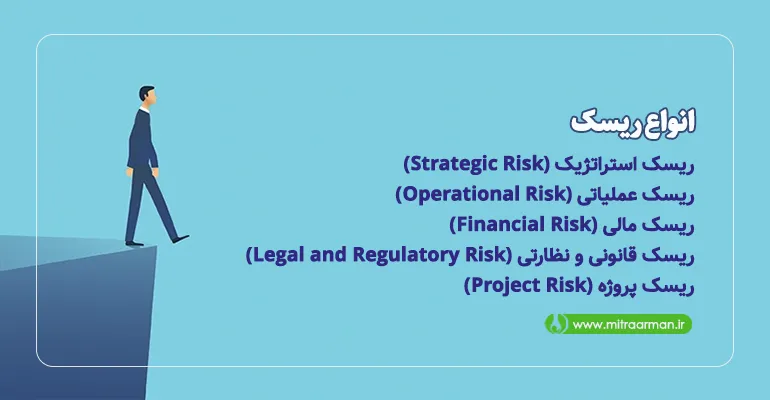 انواع ریسک
ریسک استراتژیک (Strategic Risk)
ریسک عملیاتی (Operational Risk)
ریسک مالی (Financial Risk)
ریسک قانونی و نظارتی (Legal and Regulatory Risk)
ریسک پروژه (Project Risk)

www.mitraarman.ir